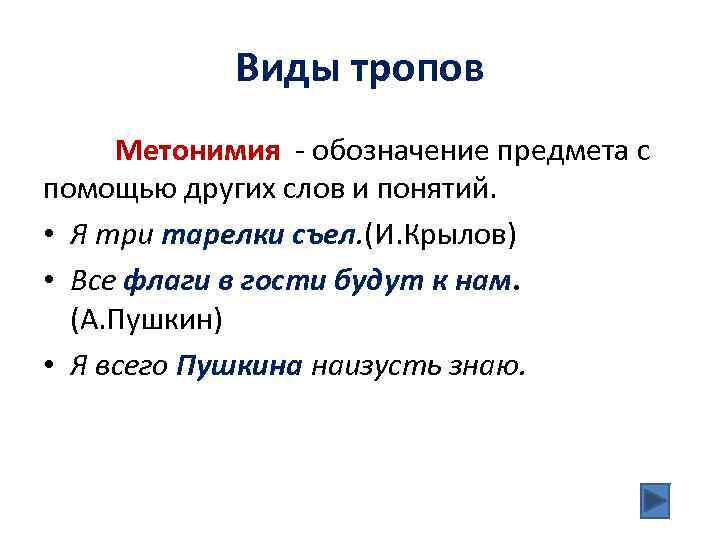 Виды тропов

Метонимия - обозначение предмета с помощью других слов и понятий.

• Я три тарелки съел.(И.Крылов)
• Все флаги в гости будут к нам. (А.Пушкин)
• Я всего Пушкина наизусть знаю.